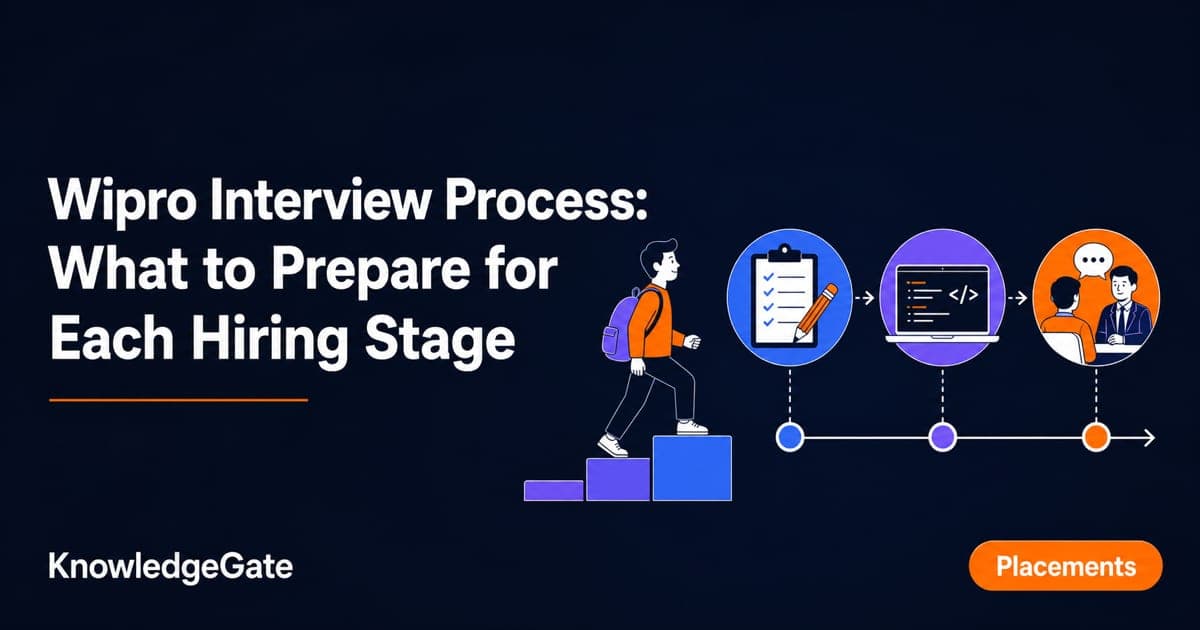 Wipro Interview Process: What to Prepare for Each Hiring Stage

</>

KnowledgeGate

Placements